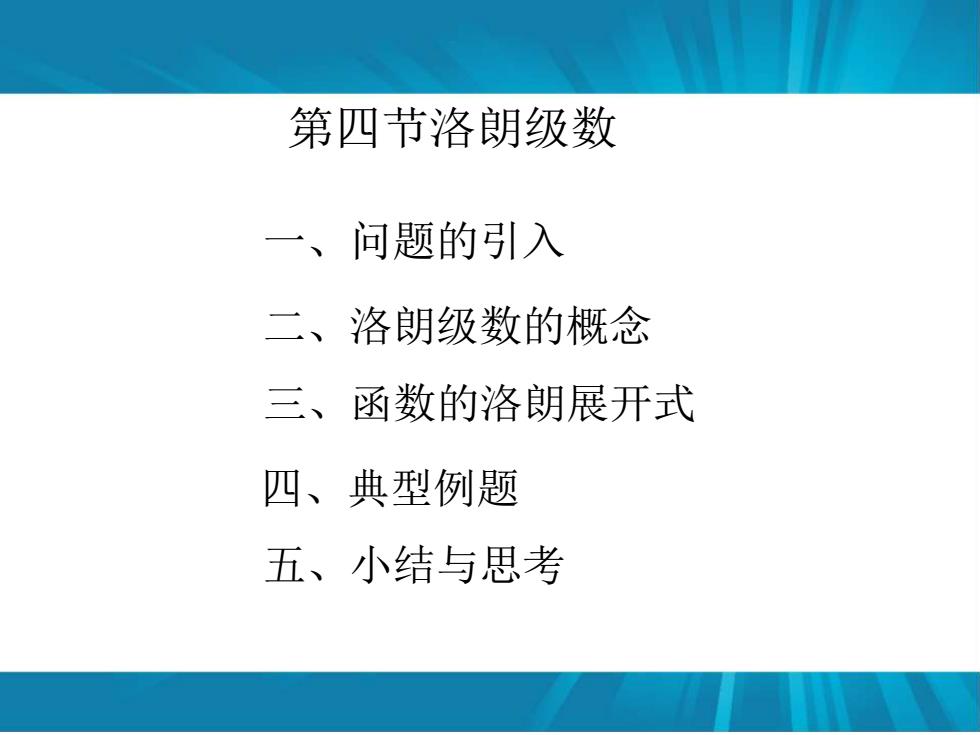 第四节洛朗级数

一、问题的引入

二、洛朗级数的概念

三、函数的洛朗展开式

四、典型例题

五、小结与思考